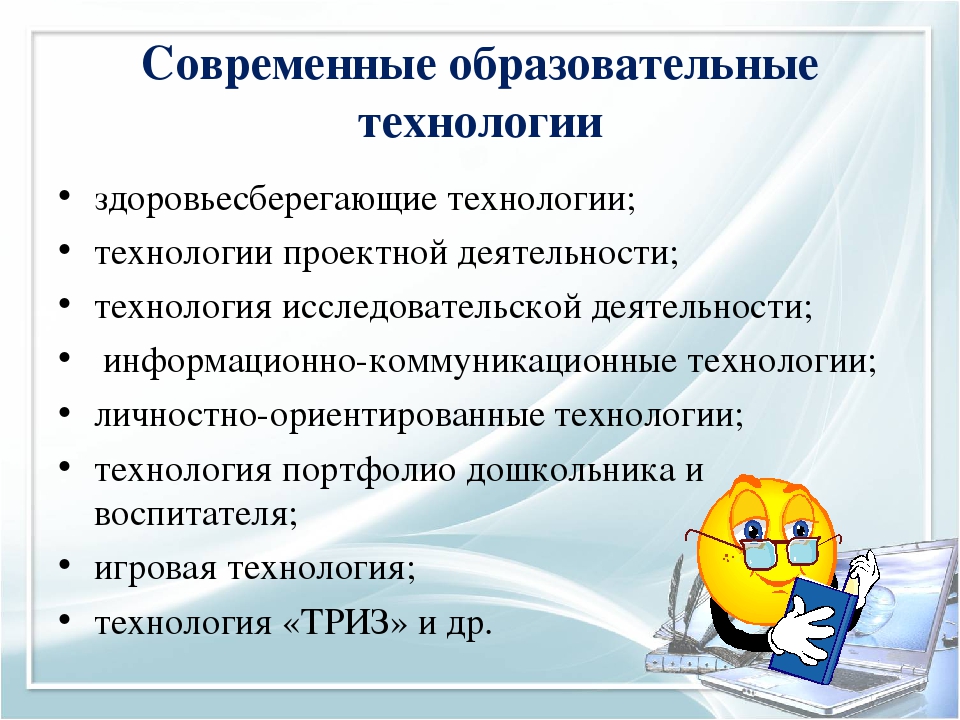 Современные образовательные технологии

• здоровьесберегающие технологии;
• технологии проектной деятельности;
• технология исследовательской деятельности;
• информационно-коммуникационные технологии;
• личностно-ориентированные технологии;
• технология портфолио дошкольника и воспитателя;
• игровая технология;
• технология «ТРИЗ» и др.